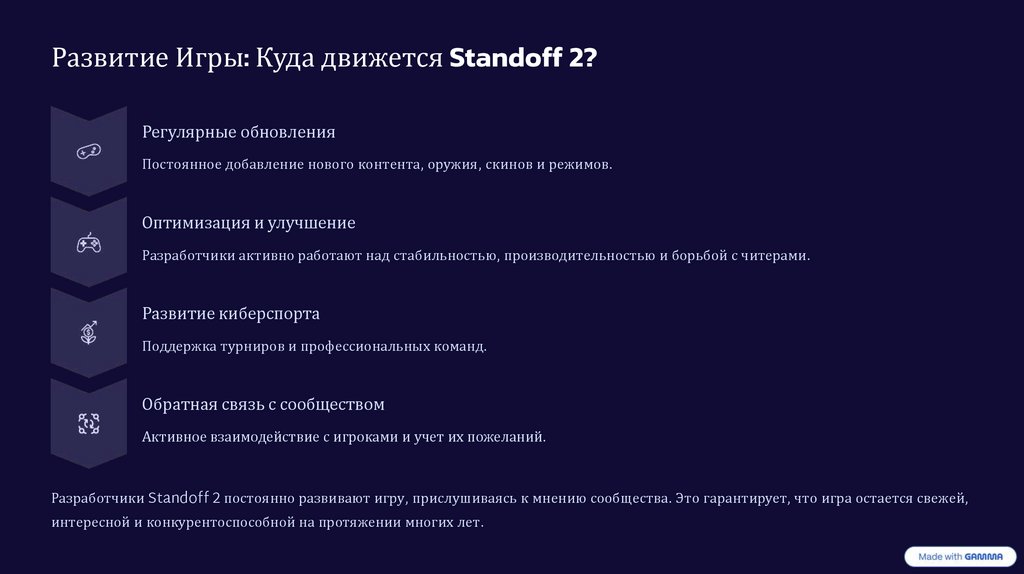 Развитие Игры: Куда движется Standoff 2?

Регулярные обновления

Постоянное добавление нового контента, оружия, скинов и режимов.

Оптимизация и улучшение

Разработчики активно работают над стабильностью, производительностью и борьбой с читерами.

Развитие киберспорта

Поддержка турниров и профессиональных команд.

Обратная связь с сообществом

Активное взаимодействие с игроками и учет их пожеланий.

Разработчики Standoff 2 постоянно развивают игру, прислушиваясь к мнению сообщества. Это гарантирует, что игра остается свежей, интересной и конкурентоспособной на протяжении многих лет.

Made with GAMMA